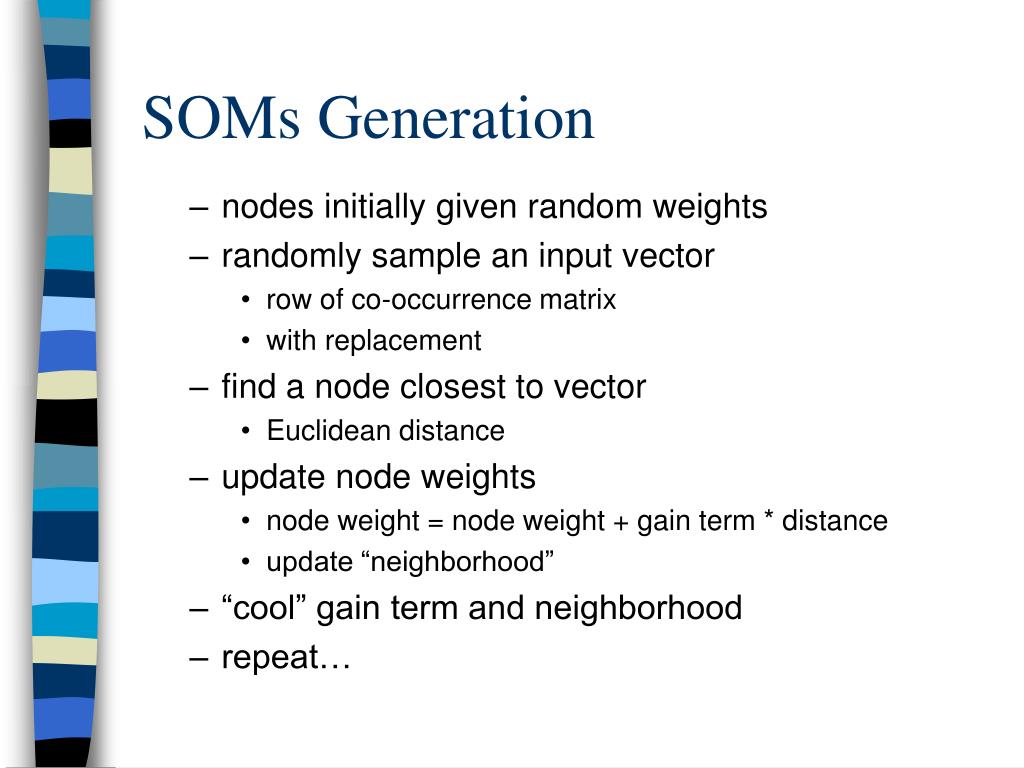 SOMs Generation

– nodes initially given random weights
– randomly sample an input vector
• row of co-occurrence matrix
• with replacement
– find a node closest to vector
• Euclidean distance
– update node weights
• node weight = node weight + gain term * distance
• update “neighborhood”
– “cool” gain term and neighborhood
– repeat…